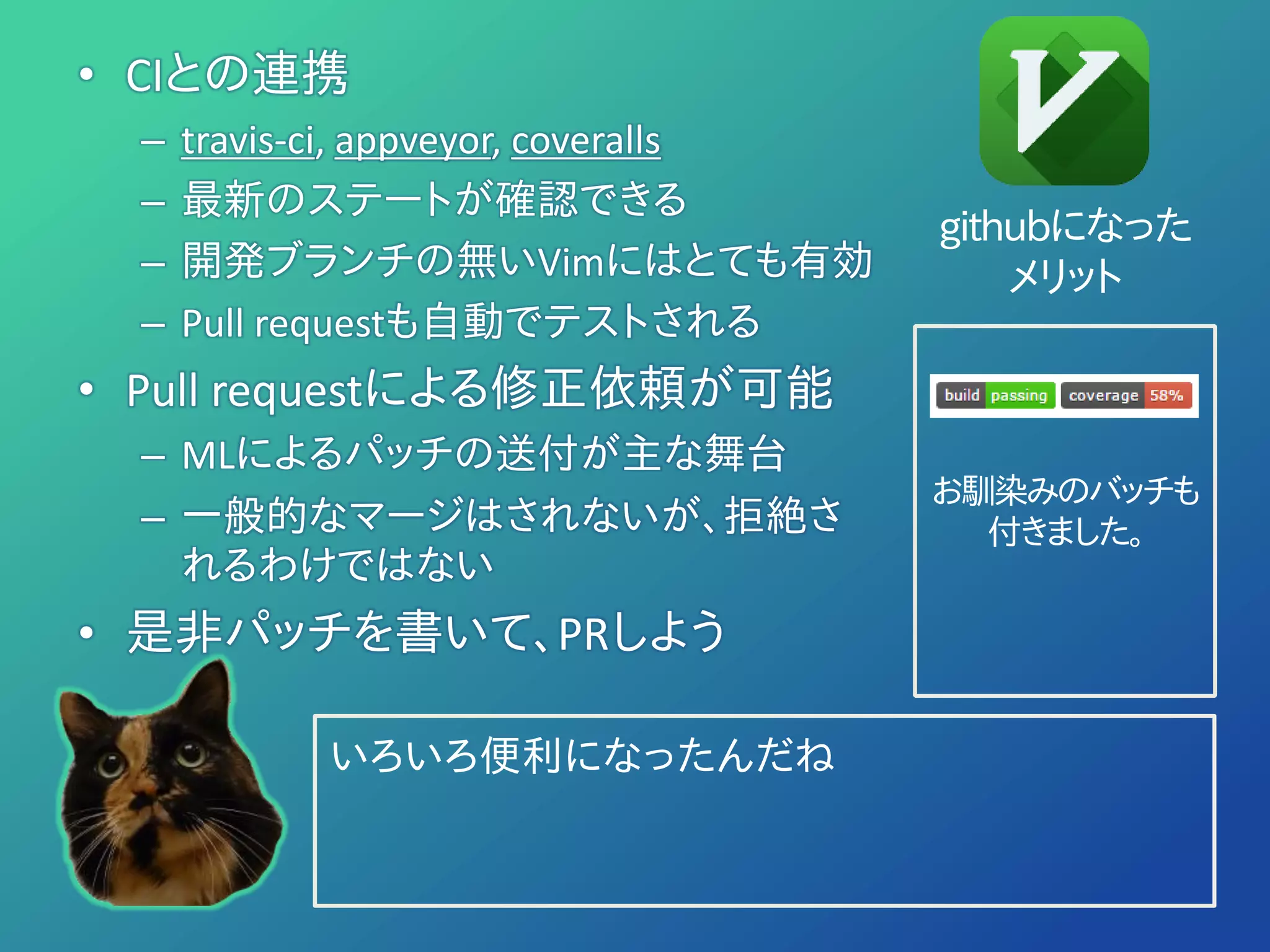 • CIとの連携
– travis-ci, appveyor, coveralls
– 最新のステートが確認できる
– 開発ブランチの無いVimにはとても有効
– Pull requestも自動でテストされる
• Pull requestによる修正依頼が可能
– MLによるパッチの送付が主な舞台
– 一般的なマージはされないが、拒絶されるわけではない
• 是非パッチを書いて、PRしよう

githubになったメリット

build passing coverage 58%

お馴染みのバッチも付きました。

いろいろ便利になったんだね